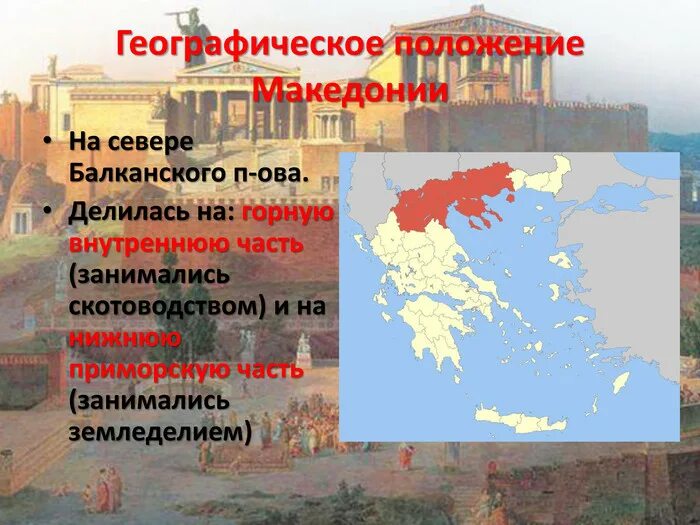 Географическое положение Македонии

• На севере Балканского п-ова.

• Делилась на: горную внутреннюю часть (занимались скотоводством) и на нижнюю приморскую часть (занимались земледелием)